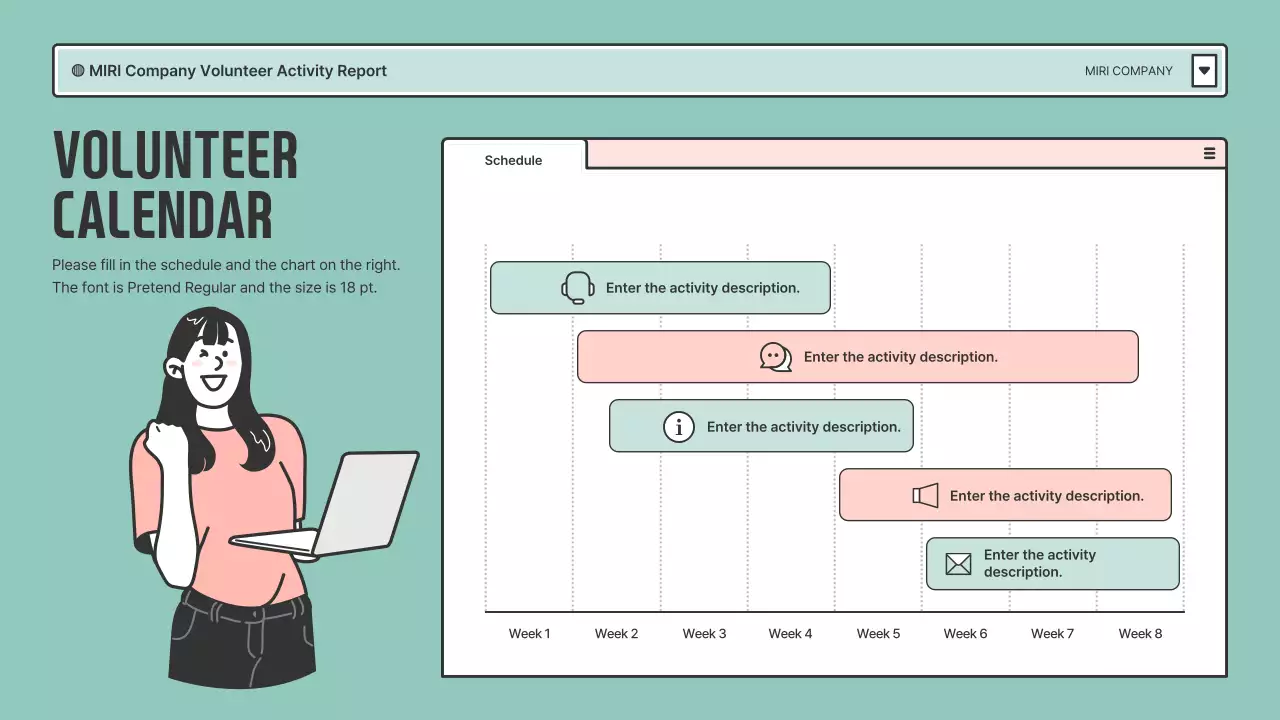 MIRI Company Volunteer Activity Report

MIRI COMPANY

VOLUNTEER CALENDAR

Please fill in the schedule and the chart on the right. The font is Pretend Regular and the size is 18 pt.

Schedule

Enter the activity description.

Enter the activity description.

Enter the activity description.

Enter the activity description.

Enter the activity description.

Week 1 Week 2 Week 3 Week 4 Week 5 Week 6 Week 7 Week 8